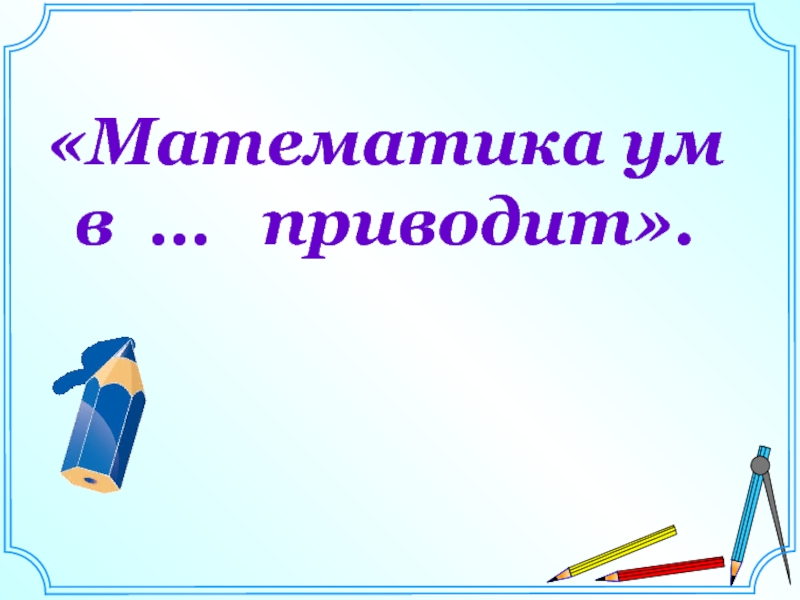 «Математика ум в … приводит».